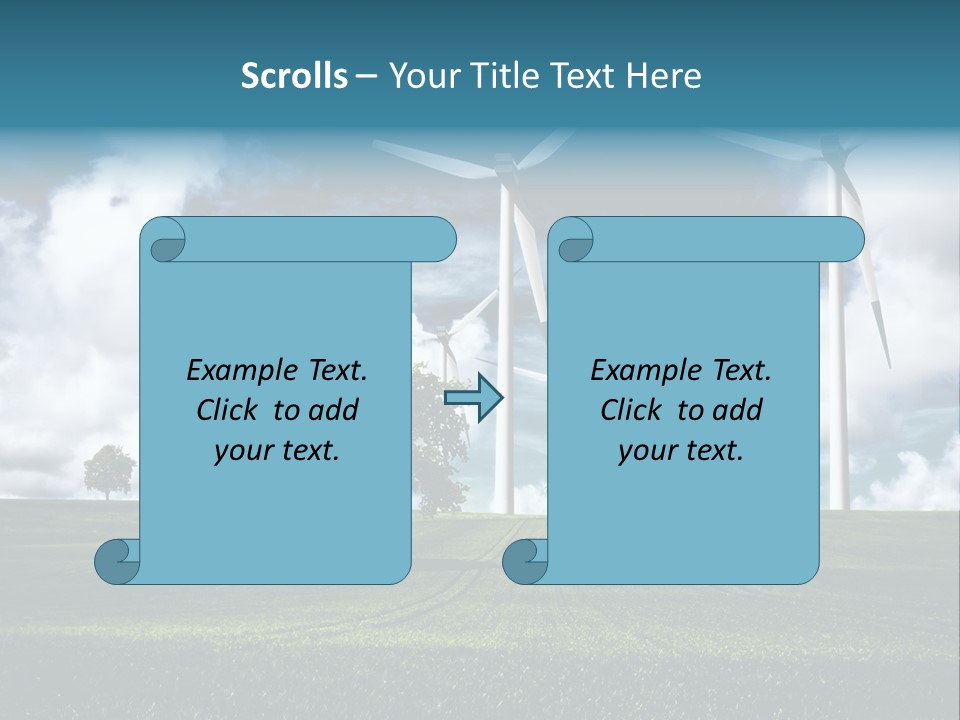 Scrolls – Your Title Text Here

Example Text. Click to add your text.

Example Text. Click to add your text.